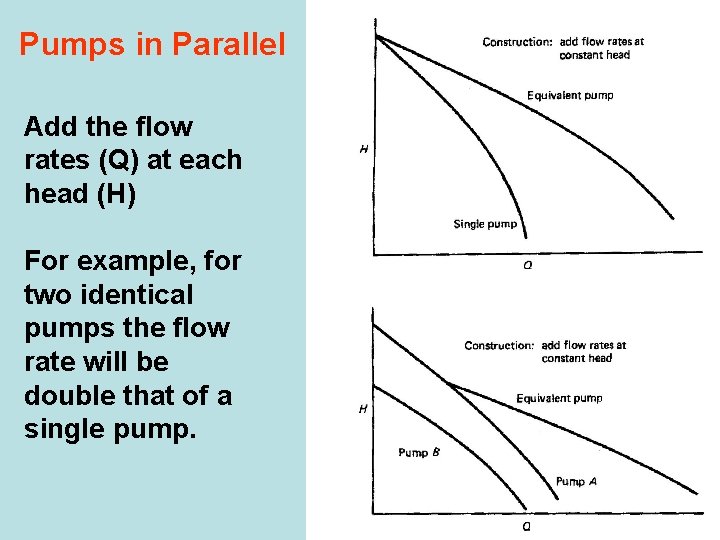 Pumps in Parallel

Add the flow rates (Q) at each head (H)

For example, for two identical pumps the flow rate will be double that of a single pump.

Construction: add flow rates at constant head

Equivalent pump

H

Single pump

Q

Construction: add flow rates at constant head

Equivalent pump

H

Pump B

Pump A

Q